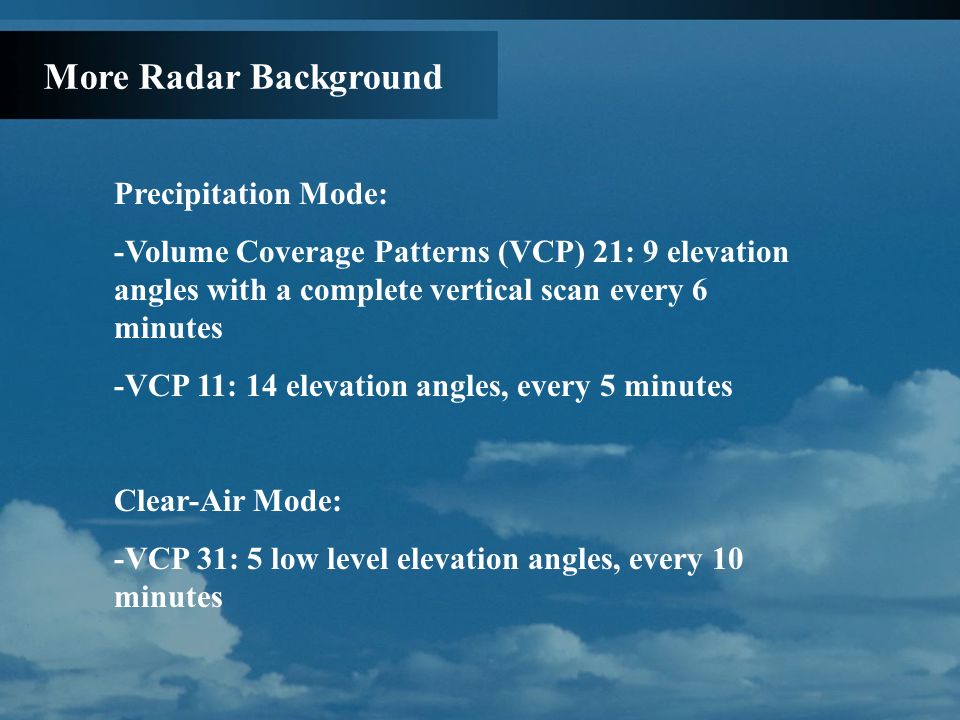 More Radar Background

Precipitation Mode:

-Volume Coverage Patterns (VCP) 21: 9 elevation angles with a complete vertical scan every 6 minutes

-VCP 11: 14 elevation angles, every 5 minutes

Clear-Air Mode:

-VCP 31: 5 low level elevation angles, every 10 minutes